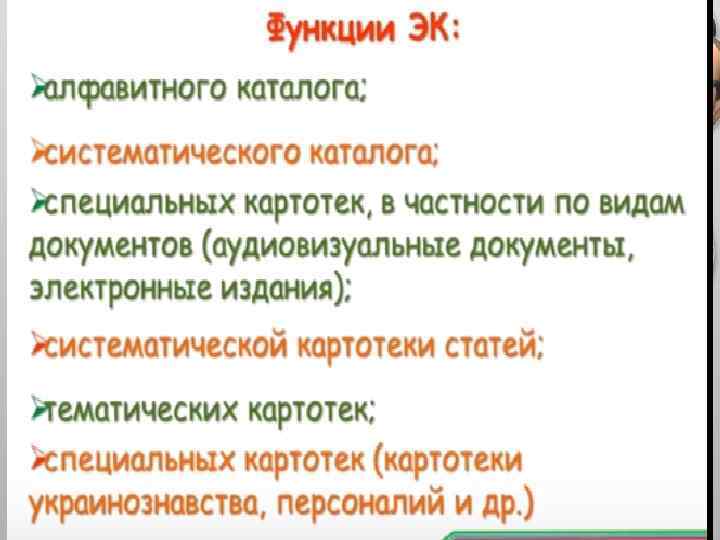 Функции ЭК:

➢алфавитного каталога;

➢систематического каталога;

➢специальных картотек, в частности по видам документов (аудиовизуальные документы, электронные издания);

➢систематической картотеки статей;

➢тематических картотек;

➢специальных картотек (картотеки украинознавства, персоналий и др.)